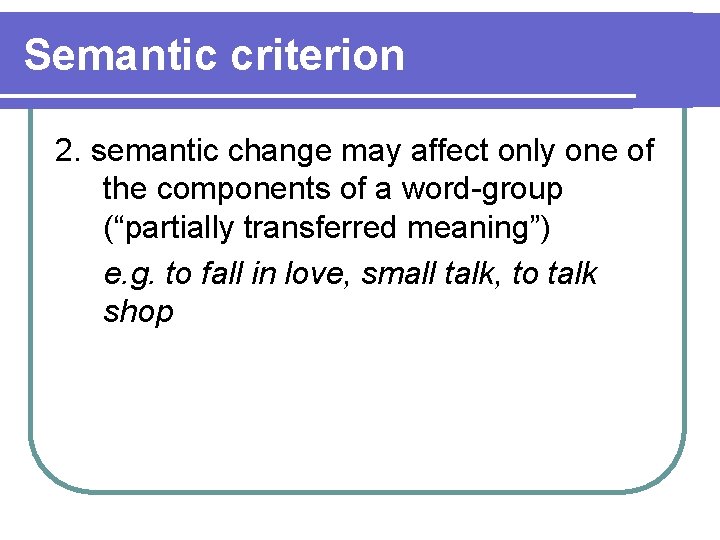 Semantic criterion

2. semantic change may affect only one of the components of a word-group (“partially transferred meaning”)

e.g. to fall in love, small talk, to talk shop